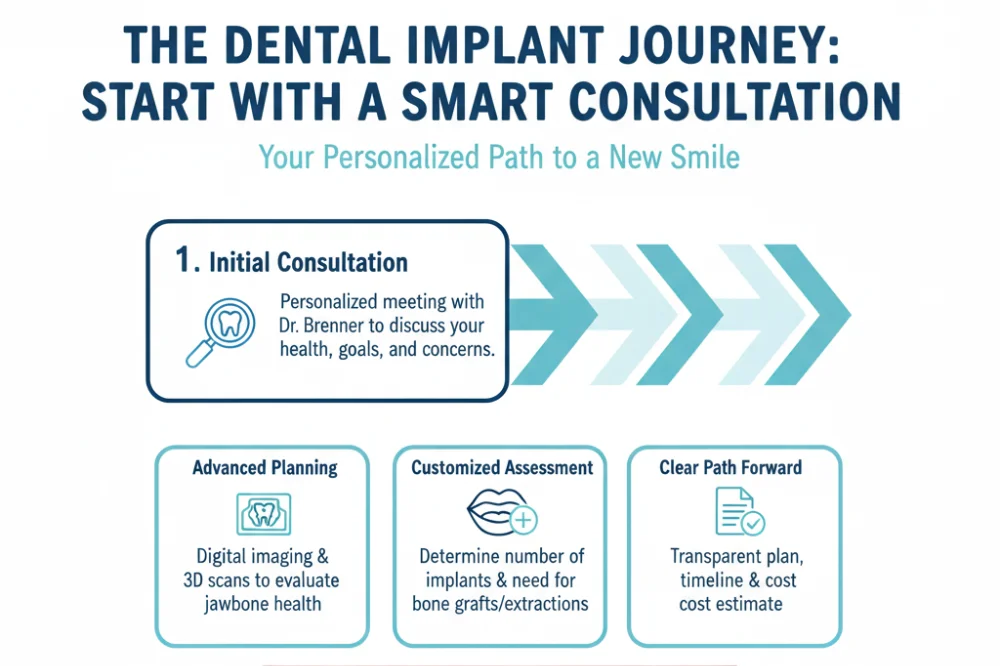 THE DENTAL IMPLANT JOURNEY: START WITH A SMART CONSULTATION

Your Personalized Path to a New Smile

1. Initial Consultation

Personalized meeting with Dr. Brenner to discuss your health, goals, and concerns.

Advanced Planning

Digital imaging & 3D scans to evaluate jawbone health

Customized Assessment

Determine number of implants & need for bone grafts/extractions

Clear Path Forward

Transparent plan, timeline & cost cost estimate